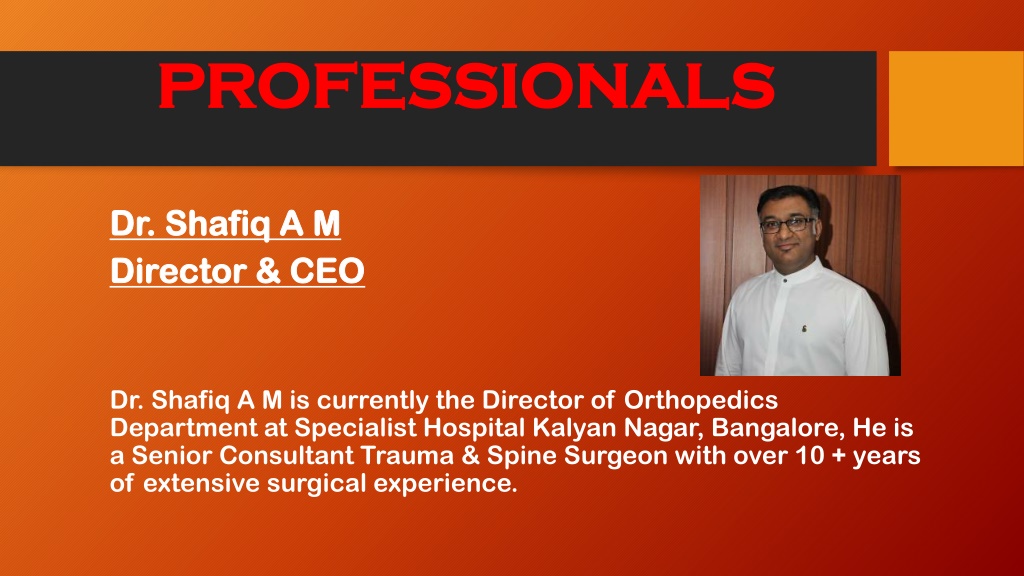 PROFESSIONALS

Dr. Shafiq A M
Director & CEO

Dr. Shafiq A M is currently the Director of Orthopedics Department at Specialist Hospital Kalyan Nagar, Bangalore, He is a Senior Consultant Trauma & Spine Surgeon with over 10 + years of extensive surgical experience.